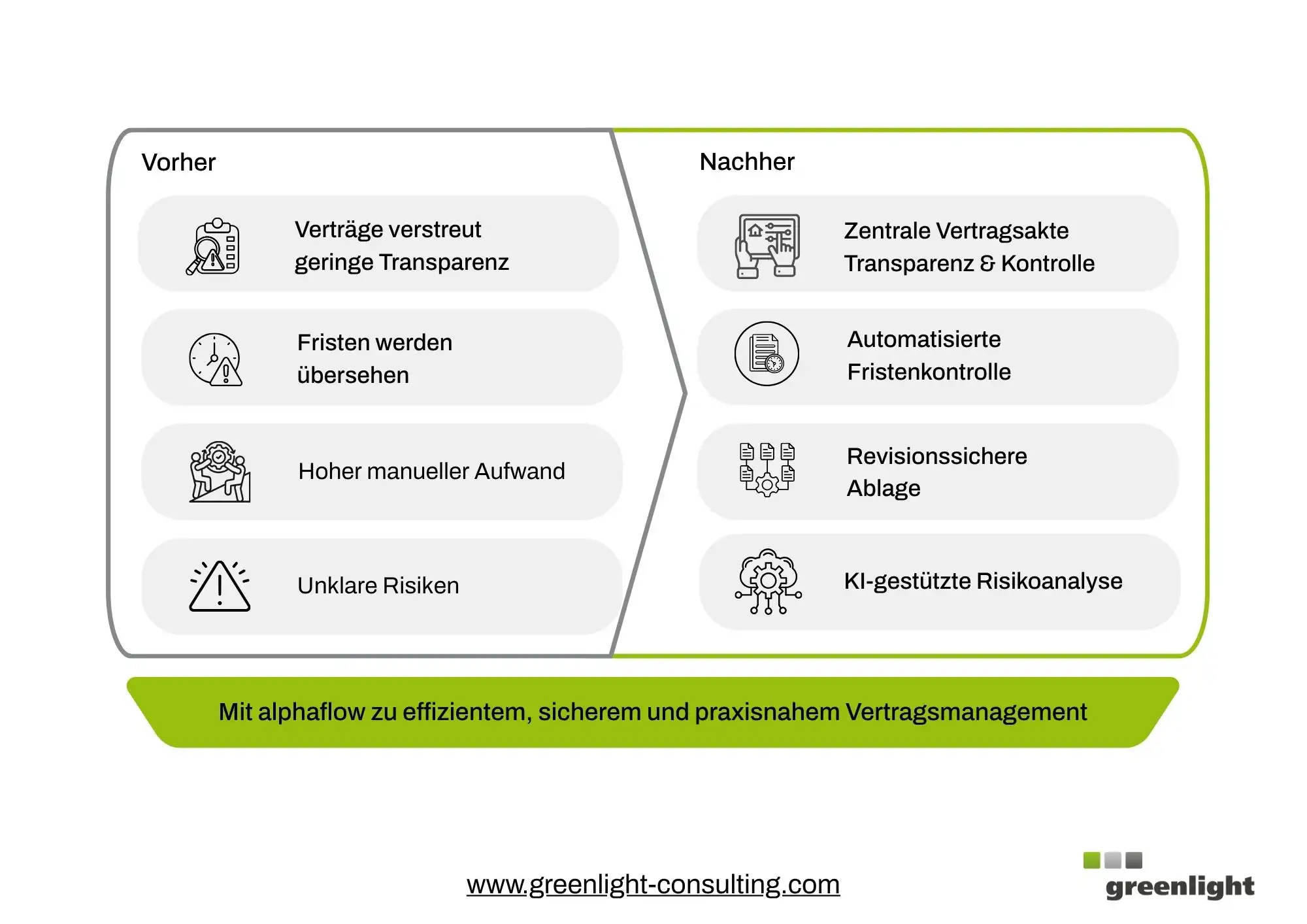 Vorher

Verträge verstreut
geringe Transparenz

Fristen werden
übersehen

Hoher manueller Aufwand

Unklare Risiken

Nachher

Zentrale Vertragsakte
Transparenz & Kontrolle

Automatisierte
Fristenkontrolle

Revisionssichere
Ablage

KI-gestützte Risikoanalyse

Mit alphaflow zu effizientem, sicherem und praxisnahem Vertragsmanagement

www.greenlight-consulting.com

greenlight